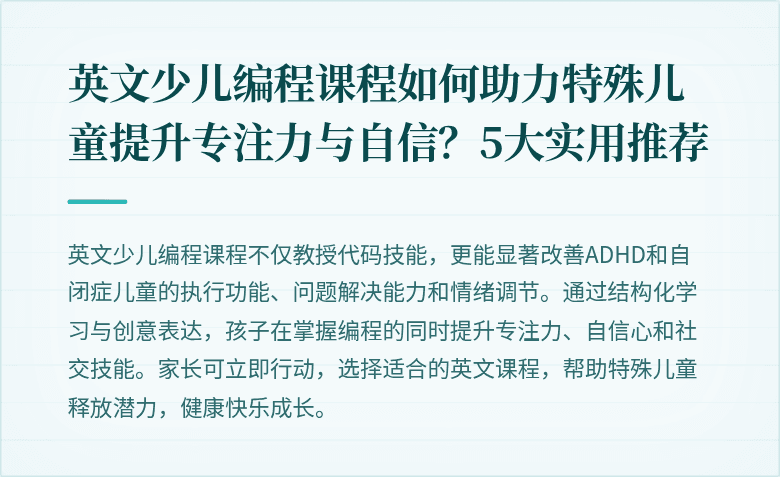 英文少儿编程课程如何助力特殊儿童提升专注力与自信？5大实用推荐

英文少儿编程课程不仅教授代码技能，更能显著改善ADHD和自闭症儿童的执行功能、问题解决能力和情绪调节。通过结构化学习与创意表达，孩子在掌握编程的同时提升专注力、自信心和社交技能。家长可立即行动，选择适合的英文课程，帮助特殊儿童释放潜力，健康快乐成长。